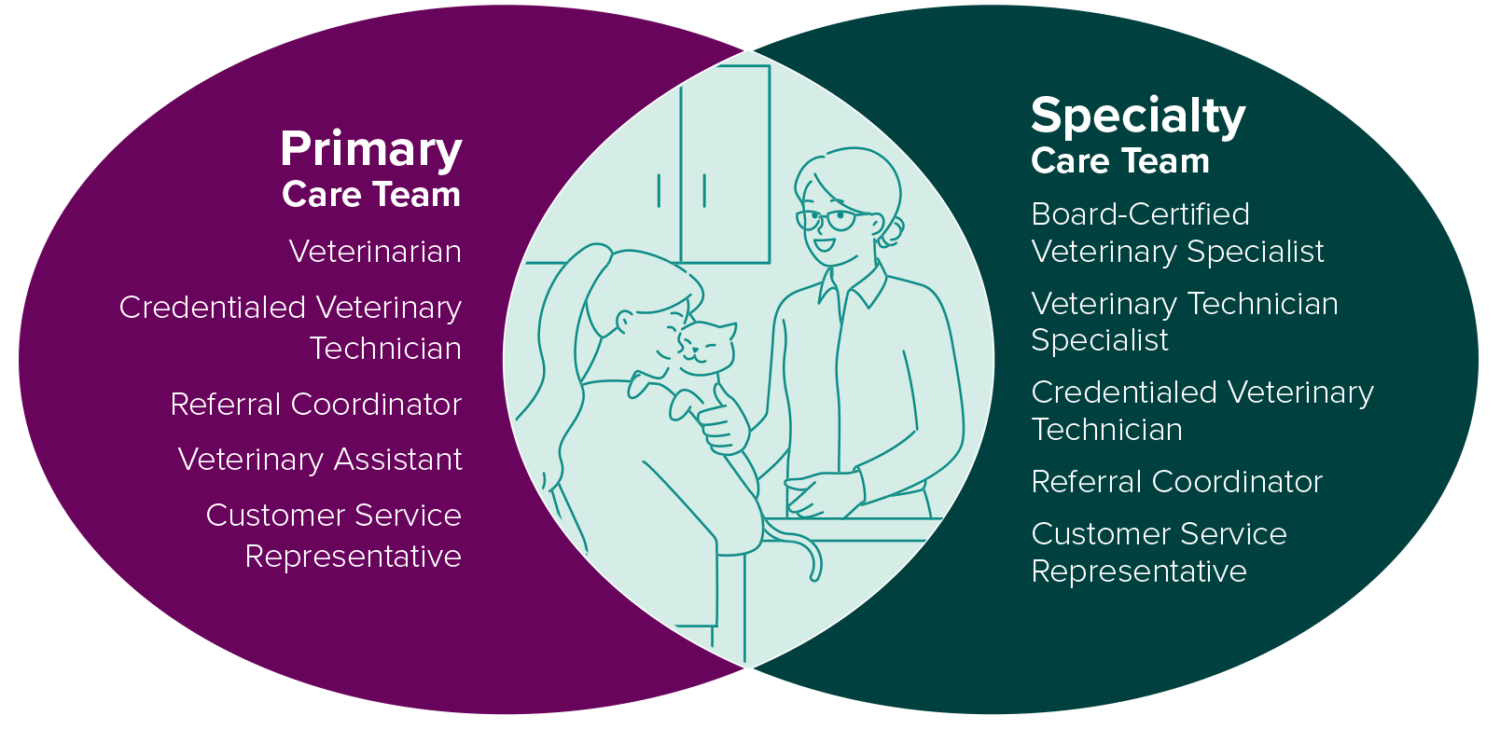 Primary
Care Team

Veterinarian

Credentialed Veterinary Technician

Referral Coordinator

Veterinary Assistant

Customer Service Representative

Specialty
Care Team

Board-Certified Veterinary Specialist

Veterinary Technician Specialist

Credentialed Veterinary Technician

Referral Coordinator

Customer Service Representative